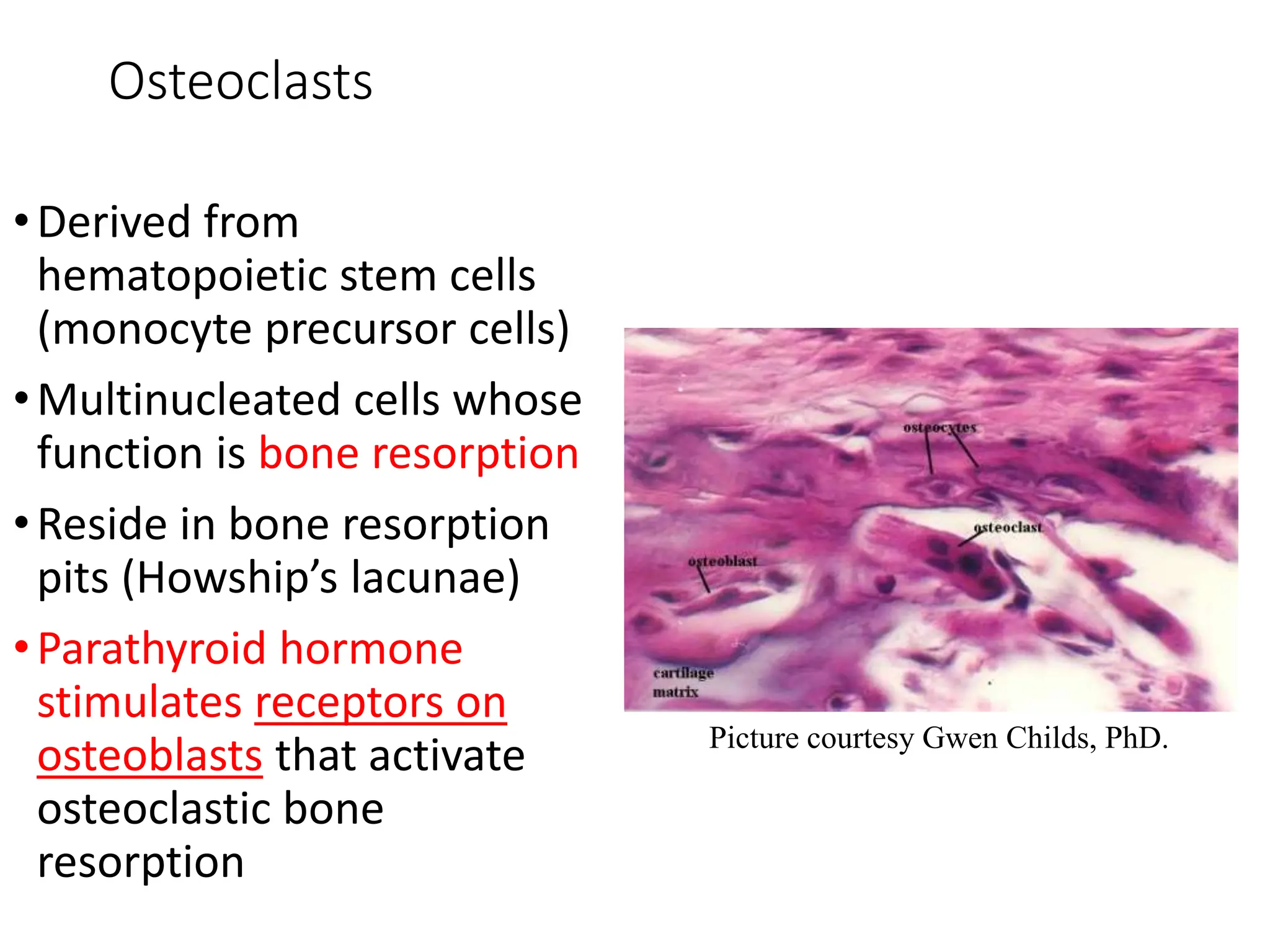 Osteoclasts

• Derived from hematopoietic stem cells (monocyte precursor cells)

• Multinucleated cells whose function is bone resorption

• Reside in bone resorption pits (Howship's lacunae)

• Parathyroid hormone stimulates receptors on osteoblasts that activate osteoclastic bone resorption

osteocytes

osteoclast

osteoblast

cartilage matrix

Picture courtesy Gwen Childs, PhD.